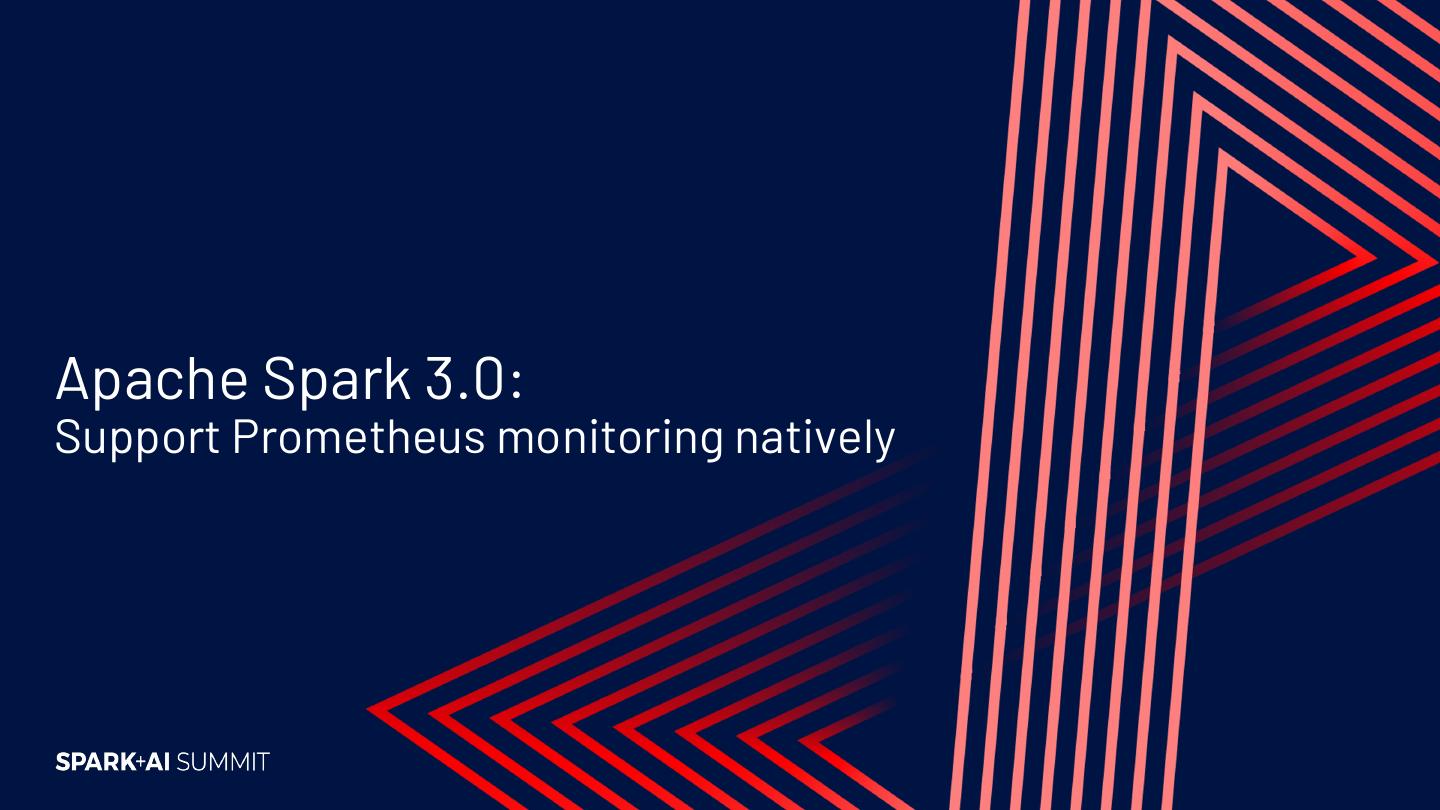 Apache Spark 3.0:
Support Prometheus monitoring natively

SPARK+AI SUMMIT